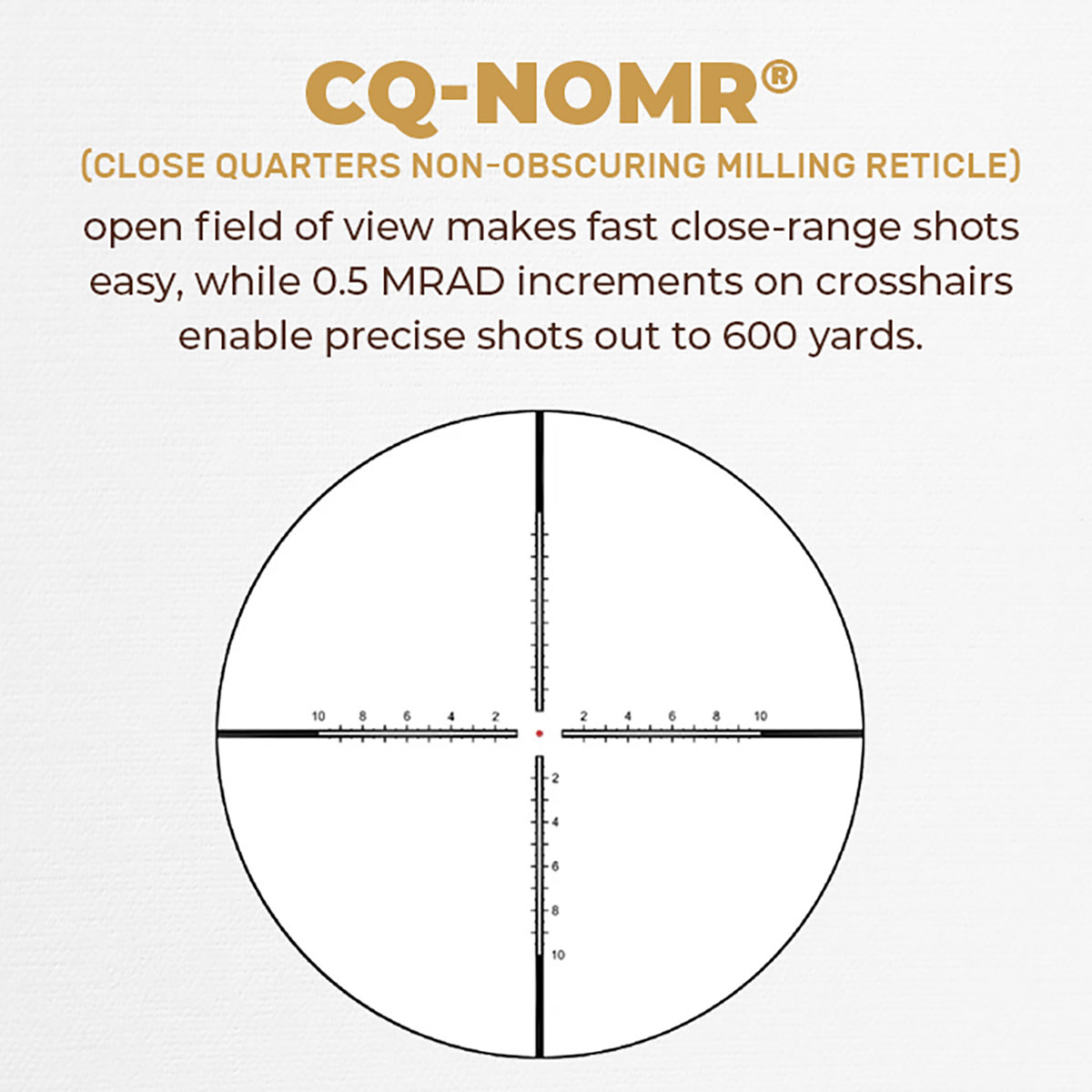 CQ-NOMR®

(CLOSE QUARTERS NON-OBSCURING MILLING RETICLE)

open field of view makes fast close-range shots easy, while 0.5 MRAD increments on crosshairs enable precise shots out to 600 yards.

10 8 6 4 2

2 4 6 8 10

2
4
6
8
10